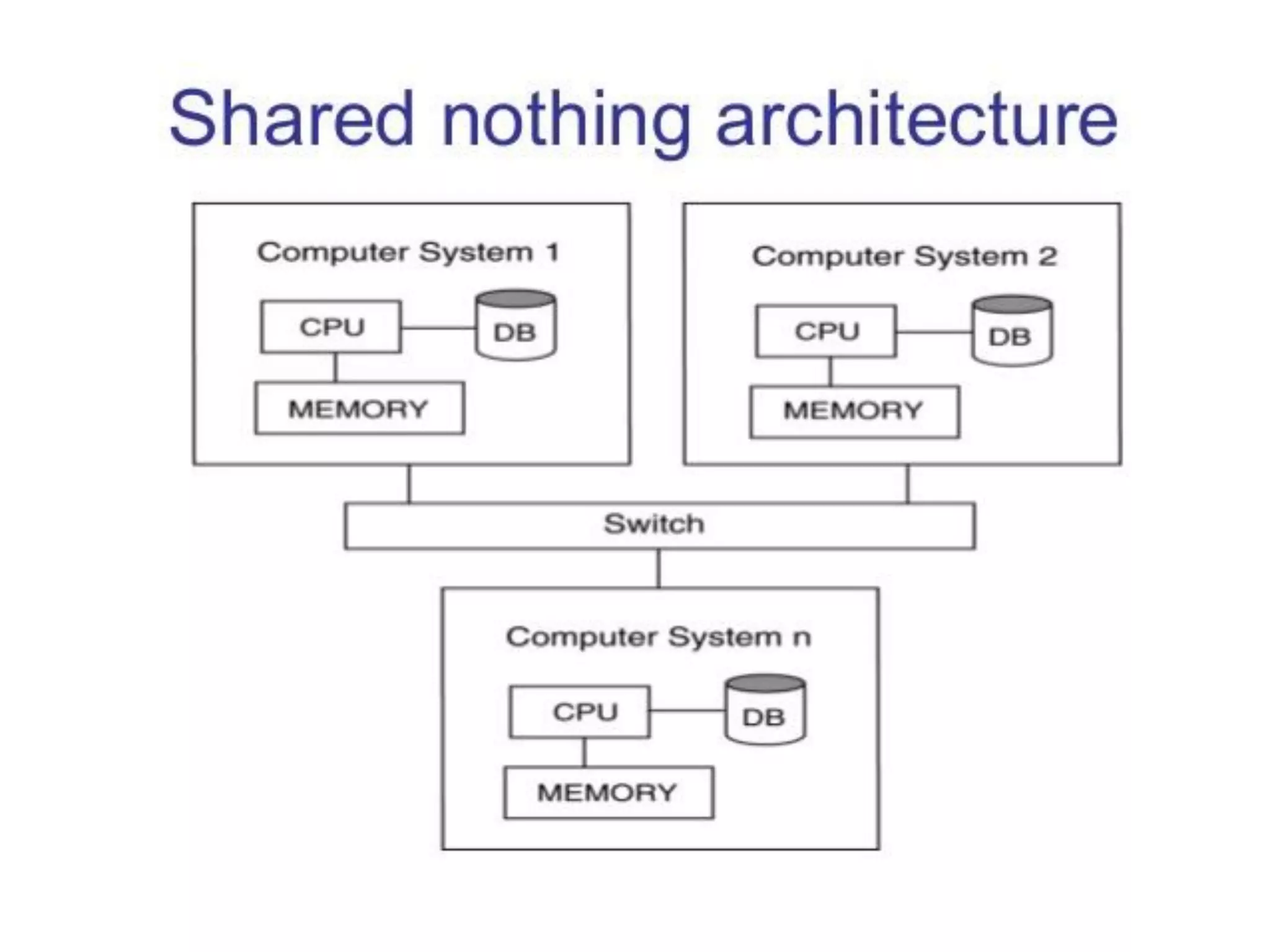 Shared nothing architecture

Computer System 1

CPU

DB

MEMORY

Computer System 2

CPU

DB

MEMORY

Switch

Computer System n

CPU

DB

MEMORY